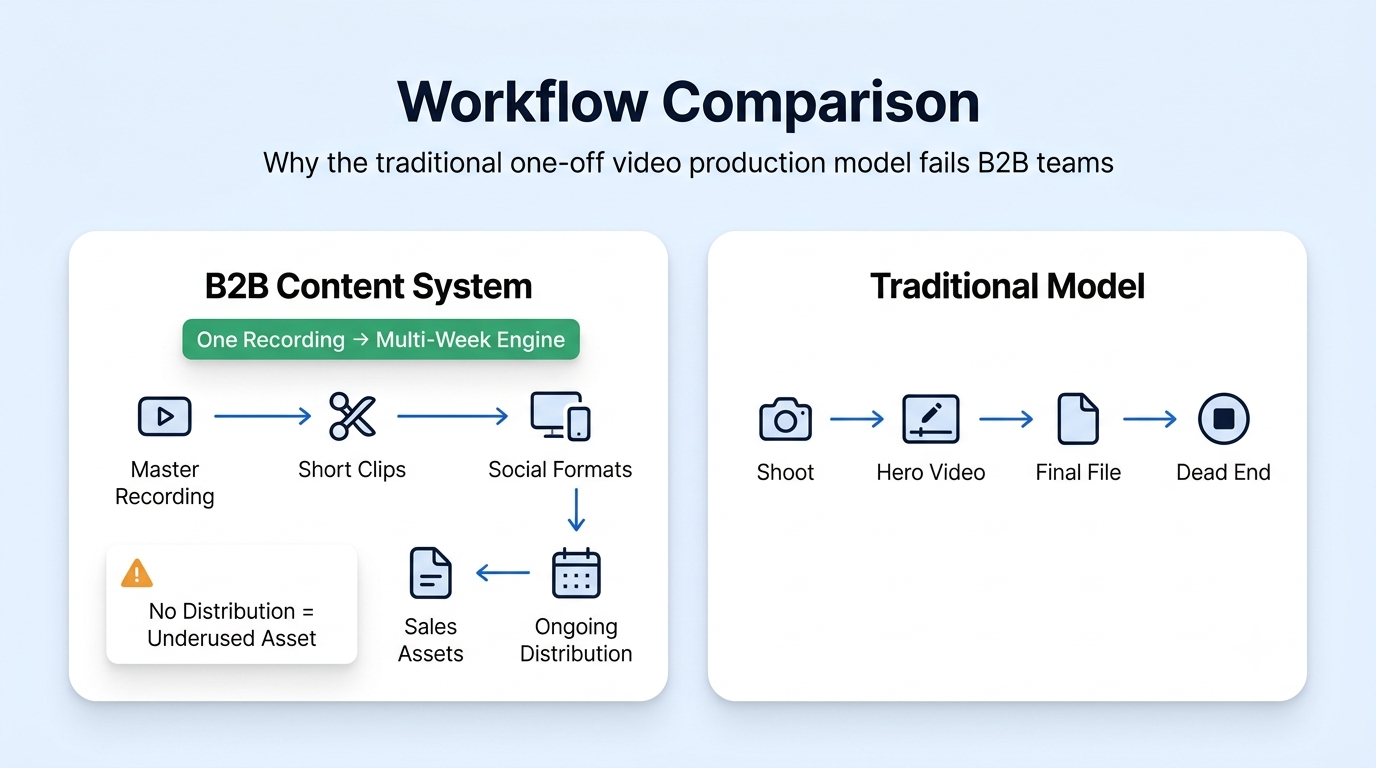 Workflow Comparison

Why the traditional one-off video production model fails B2B teams

B2B Content System

One Recording → Multi-Week Engine

Master Recording

Short Clips

Social Formats

Ongoing Distribution

Sales Assets

No Distribution = Underused Asset

Traditional Model

Shoot

Hero Video

Final File

Dead End